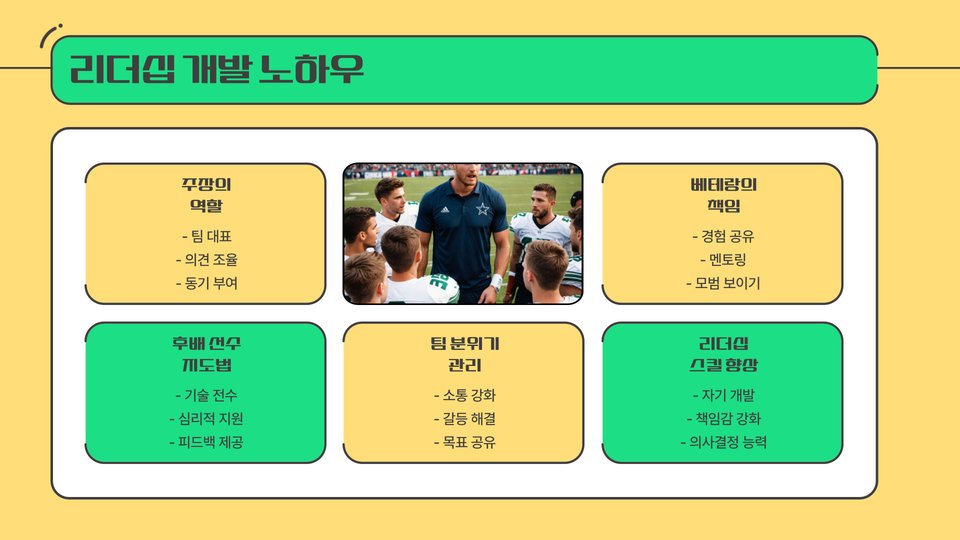 리더십 개발 노하우

주장의 역할

- 팀 대표
- 의견 조율
- 동기 부여

베테랑의 책임

- 경험 공유
- 멘토링
- 모범 보이기

후배 선수 지도법

- 기술 전수
- 심리적 지원
- 피드백 제공

팀 분위기 관리

- 소통 강화
- 갈등 해결
- 목표 공유

리더십 스킬 향상

- 자기 개발
- 책임감 강화
- 의사결정 능력